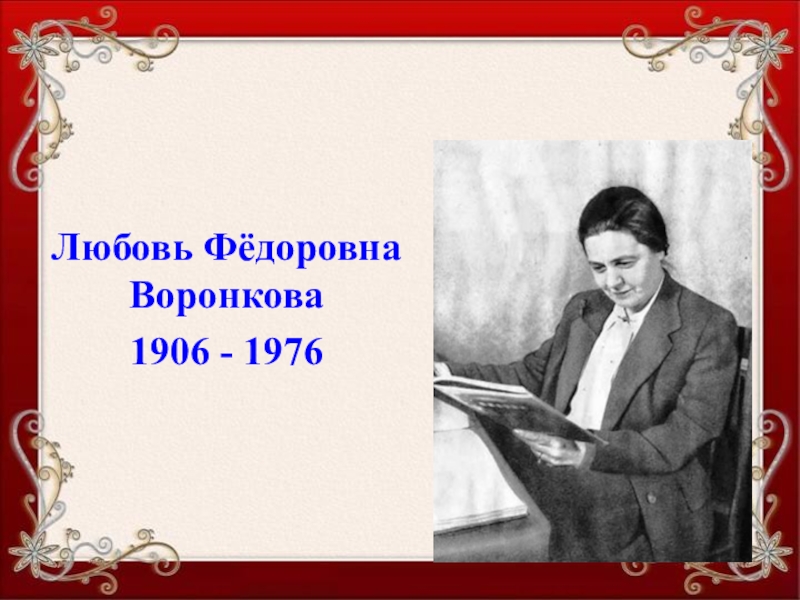 Любовь Фёдоровна Воронкова
1906 - 1976